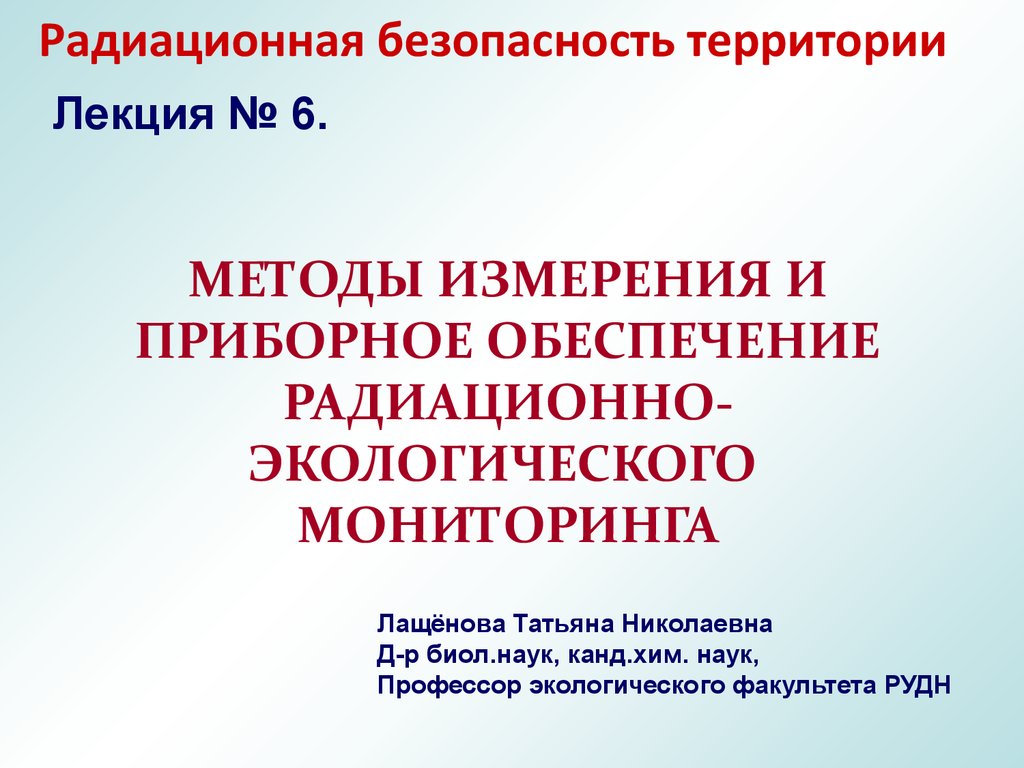 Радиационная безопасность территории

Лекция № 6.

МЕТОДЫ ИЗМЕРЕНИЯ И ПРИБОРНОЕ ОБЕСПЕЧЕНИЕ РАДИАЦИОННО-ЭКОЛОГИЧЕСКОГО МОНИТОРИНГА

Лащёнова Татьяна Николаевна
Д-р биол.наук, канд.хим. наук,
Профессор экологического факультета РУДН